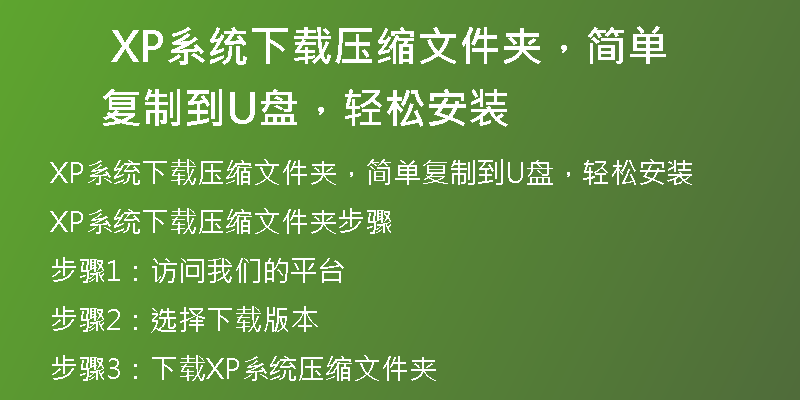 XP系统下载压缩文件夹，简单复制到U盘，轻松安装

XP系统下载压缩文件夹，简单复制到U盘，轻松安装

XP系统下载压缩文件夹步骤

步骤1：访问我们的平台

步骤2：选择下载版本

步骤3：下载XP系统压缩文件夹